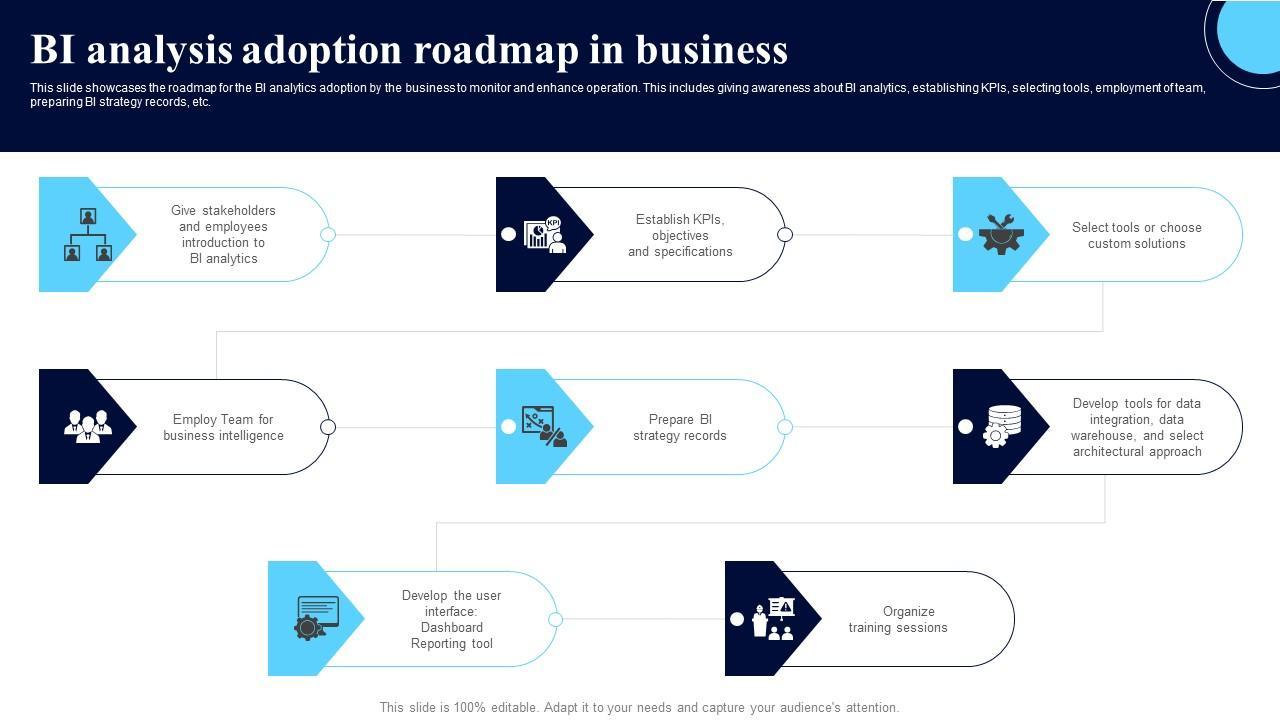 BI analysis adoption roadmap in business

This slide showcases the roadmap for the BI analytics adoption by the business to monitor and enhance operation. This includes giving awareness about BI analytics, establishing KPIs, selecting tools, employment of team, preparing BI strategy records, etc.

Give stakeholders and employees introduction to BI analytics

KPI

Establish KPIs, objectives and specifications

Select tools or choose custom solutions

Employ Team for business intelligence

Prepare BI strategy records

Develop tools for data integration, data warehouse, and select architectural approach

Develop the user interface: Dashboard Reporting tool

Organize training sessions

This slide is 100% editable. Adapt it to your needs and capture your audience's attention.